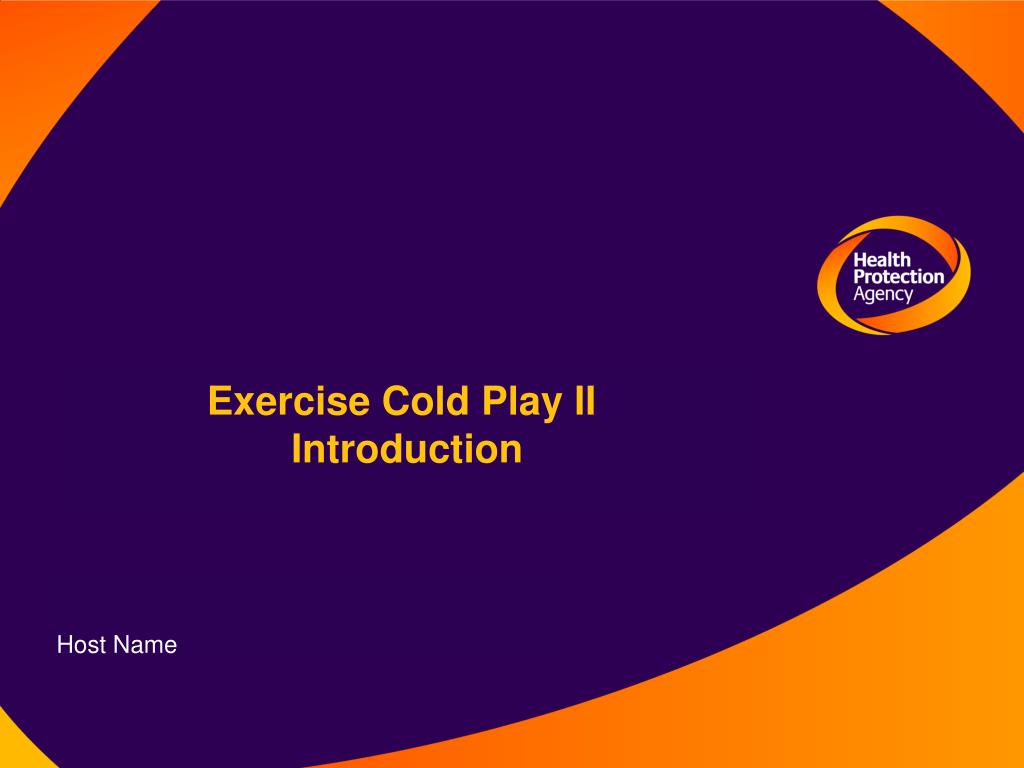 Health
Protection
Agency

Exercise Cold Play II
Introduction

Host Name